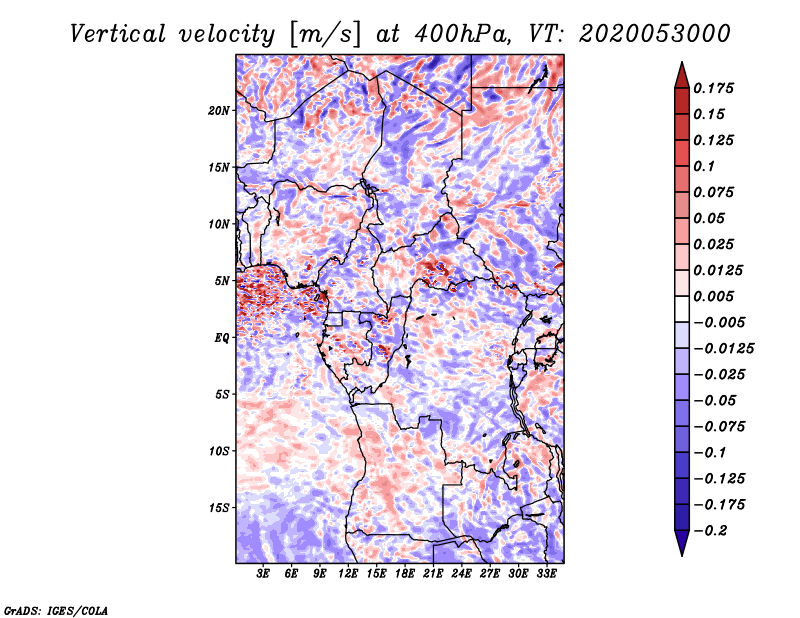 Vertical velocity [m/s] at 400hPa, VT: 2020053000

20N
15N
10N
5N
EQ
5S
10S
15S

3E 6E 9E 12E 15E 18E 21E 24E 27E 30E 33E

0.175
0.15
0.125
0.1
0.075
0.05
0.025
0.0125
0.005
−0.005
−0.0125
−0.025
−0.05
−0.075
−0.1
−0.125
−0.175
−0.2

GrADS: IGES/COLA